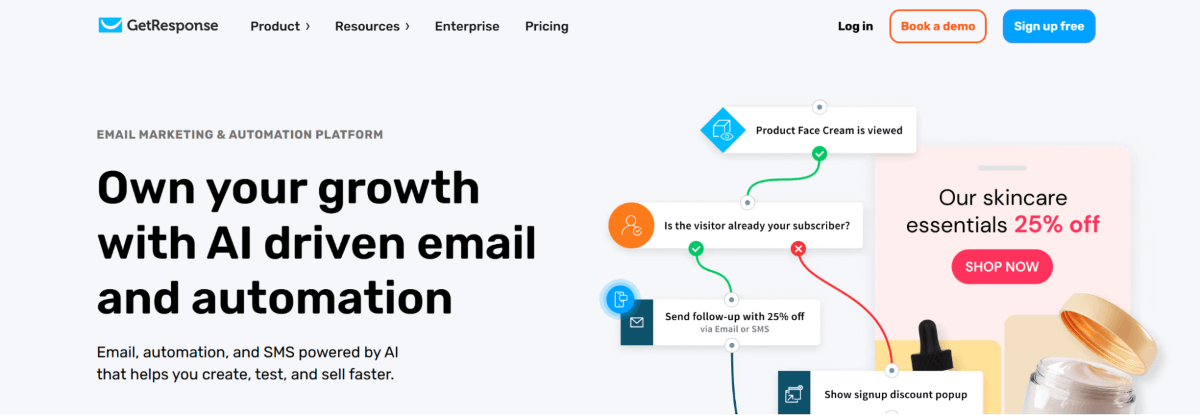 GetResponse Product › Resources › Enterprise Pricing Log in Book a demo Sign up free

EMAIL MARKETING & AUTOMATION PLATFORM

Own your growth with AI driven email and automation

Email, automation, and SMS powered by AI that helps you create, test, and sell faster.

Product Face Cream is viewed

Is the visitor already your subscriber?

Send follow-up with 25% off
via Email or SMS

Show signup discount popup

Our skincare essentials 25% off

SHOP NOW